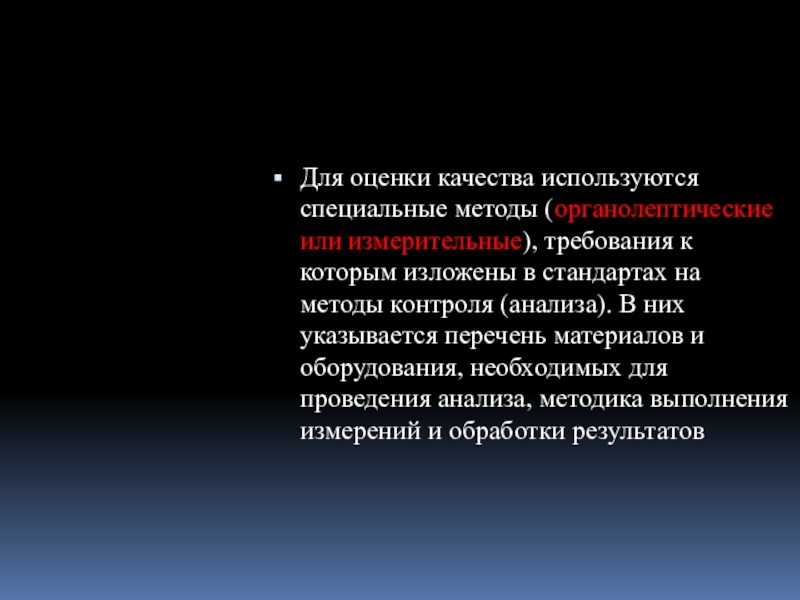 Для оценки качества используются специальные методы (органолептические или измерительные), требования к которым изложены в стандартах на методы контроля (анализа). В них указывается перечень материалов и оборудования, необходимых для проведения анализа, методика выполнения измерений и обработки результатов